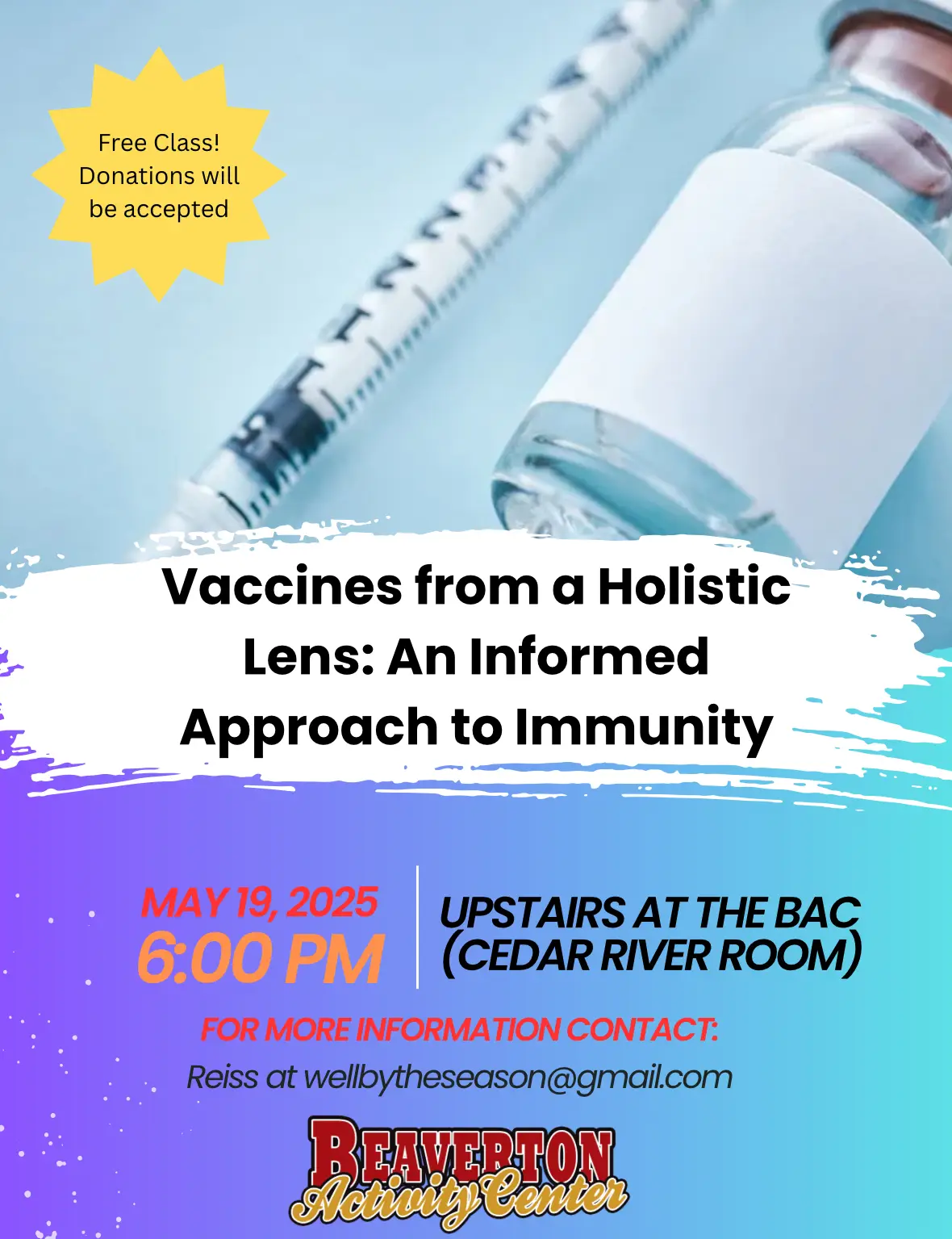 Free Class! Donations will be accepted

Vaccines from a Holistic Lens: An Informed Approach to Immunity

MAY 19, 2025
6:00 PM

UPSTAIRS AT THE BAC (CEDAR RIVER ROOM)

FOR MORE INFORMATION CONTACT:
Reiss at wellbytheseason@gmail.com

BEAVERTON
Activity Center